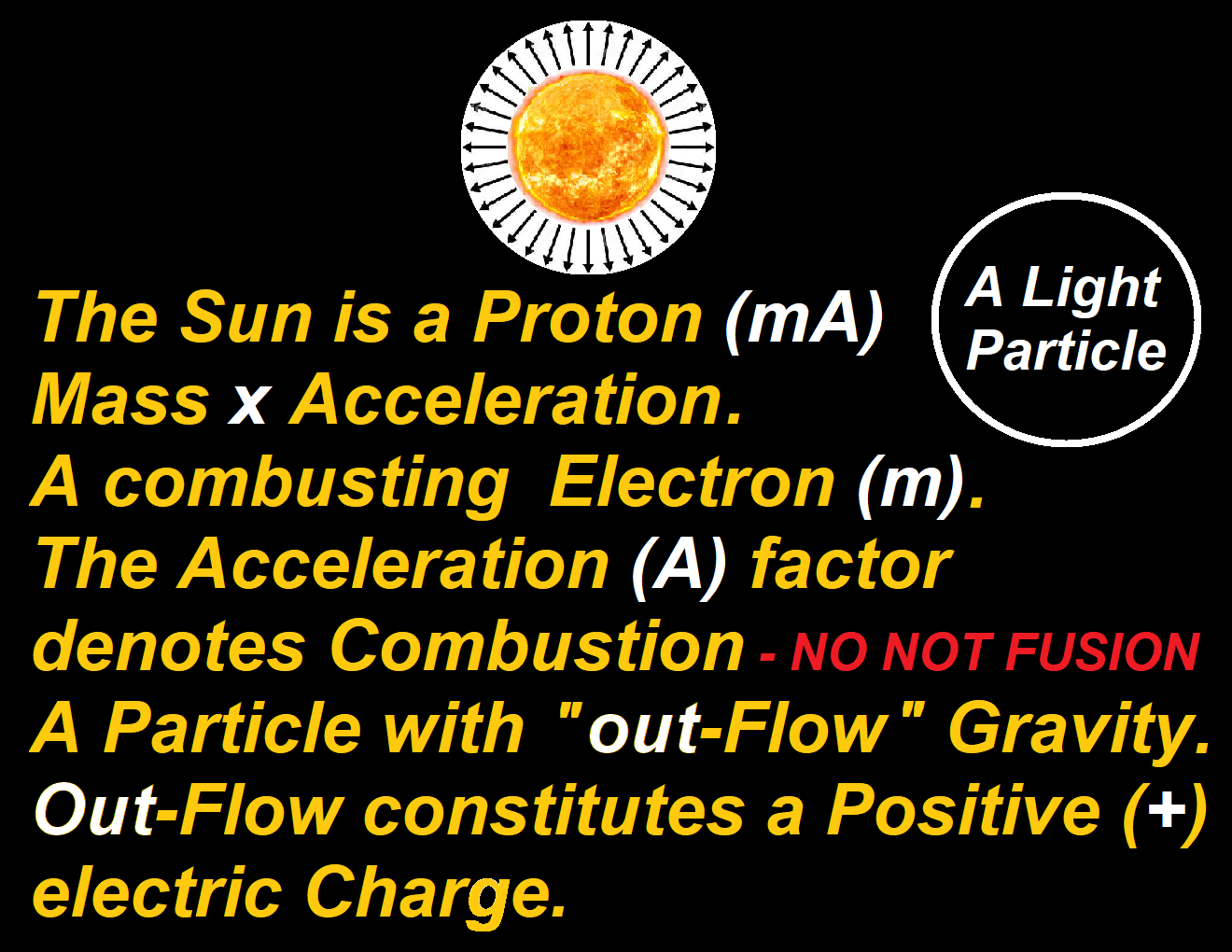 A Light Particle

The Sun is a Proton (mA) Mass x Acceleration.
A combusting Electron (m).
The Acceleration (A) factor denotes Combustion - NO NOT FUSION
A Particle with "out-Flow" Gravity.
Out-Flow constitutes a Positive (+) electric Charge.